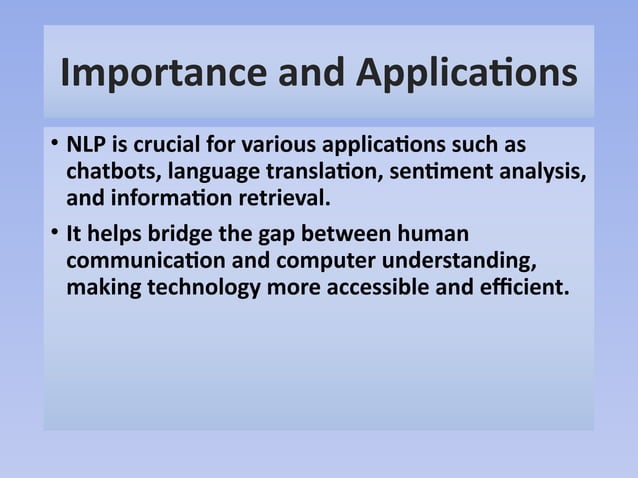 Importance and Applications

• NLP is crucial for various applications such as chatbots, language translation, sentiment analysis, and information retrieval.

• It helps bridge the gap between human communication and computer understanding, making technology more accessible and efficient.